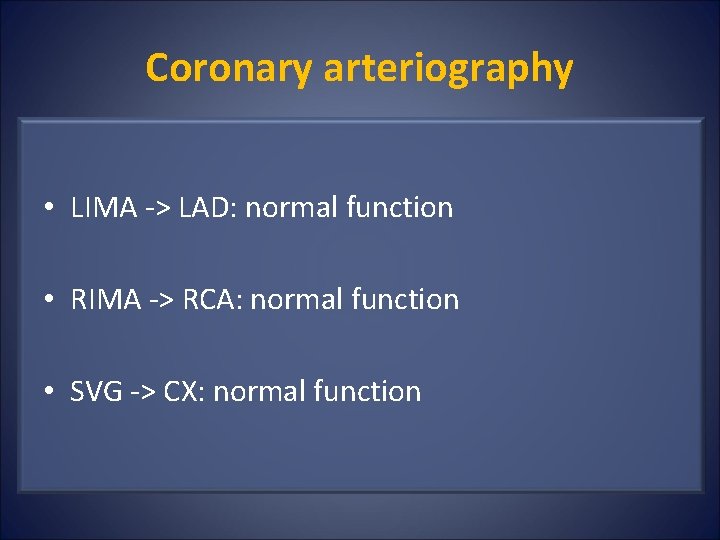 Coronary arteriography

• LIMA -> LAD: normal function

• RIMA -> RCA: normal function

• SVG -> CX: normal function